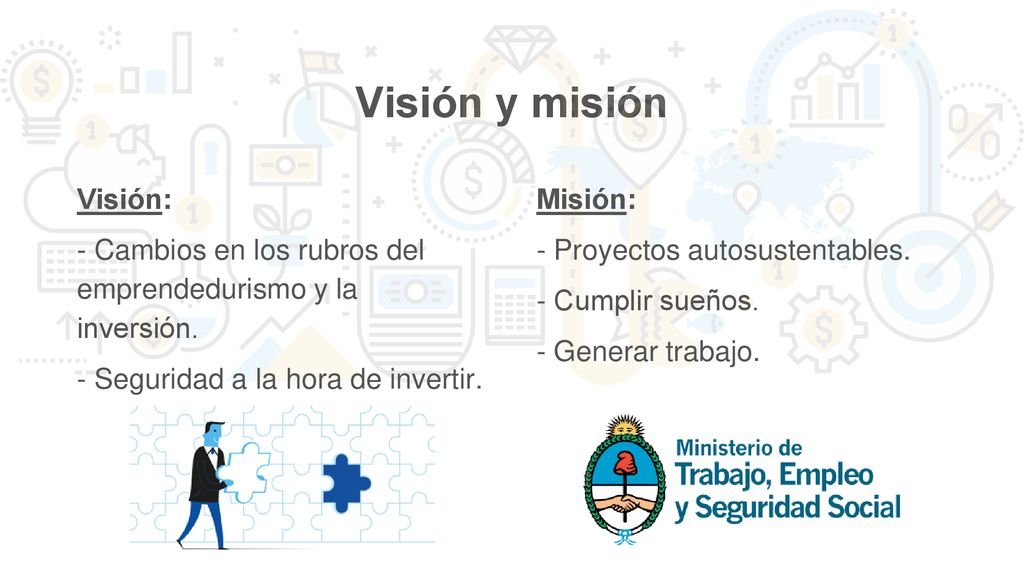 Visión y misión

Visión:

- Cambios en los rubros del emprendedurismo y la inversión.

- Seguridad a la hora de invertir.

Misión:

- Proyectos autosustentables.

- Cumplir sueños.

- Generar trabajo.

Ministerio de
Trabajo, Empleo
y Seguridad Social